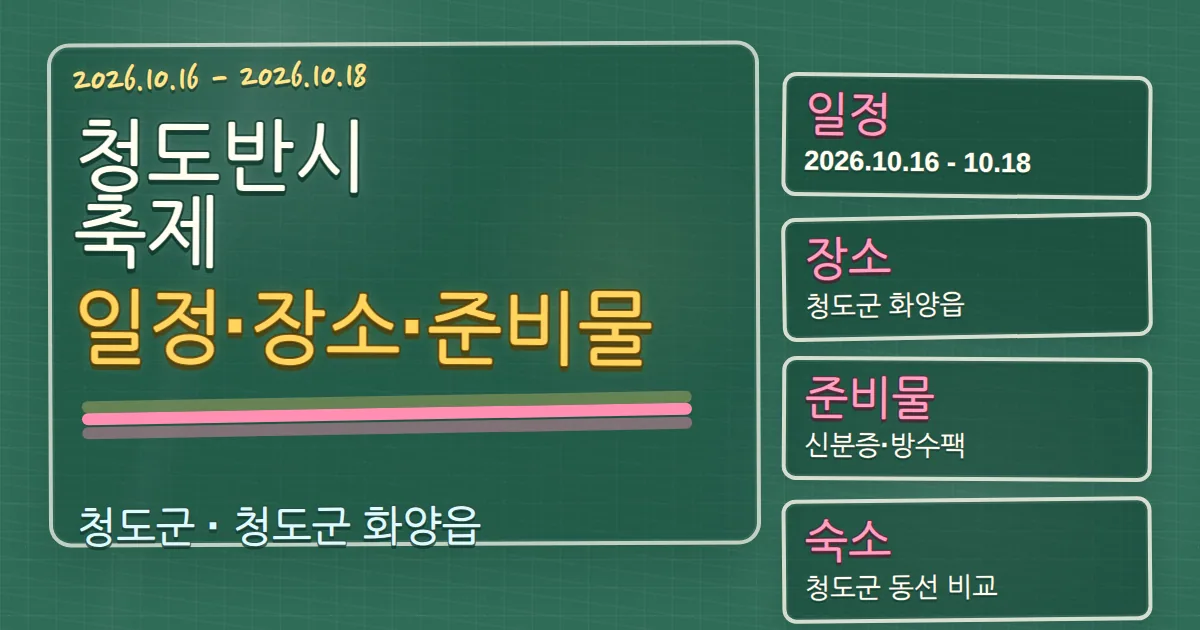 2026.10.16 - 2026.10.18

청도반시
축제

일정·장소·준비물

청도군 · 청도군 화양읍

일정
2026.10.16 - 10.18

장소
청도군 화양읍

준비물
신분증·방수팩

숙소
청도군 동선 비교